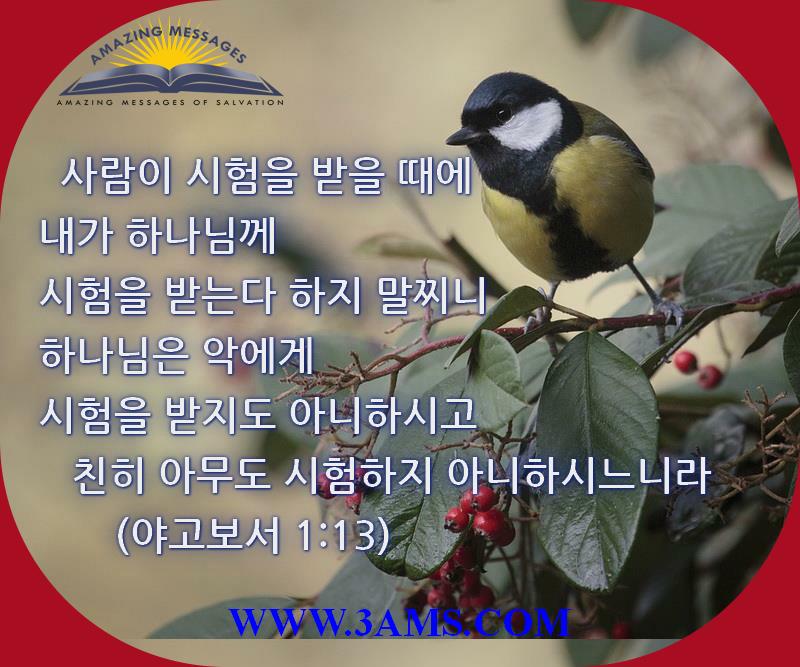 AMAZING MESSAGES
AMAZING MESSAGES OF SALVATION

사람이 시험을 받을 때에
내가 하나님께
시험을 받는다 하지 말찌니
하나님은 악에게
시험을 받지도 아니하시고
친히 아무도 시험하지 아니하시느니라
(야고보서 1:13)

WWW.3AMS.COM